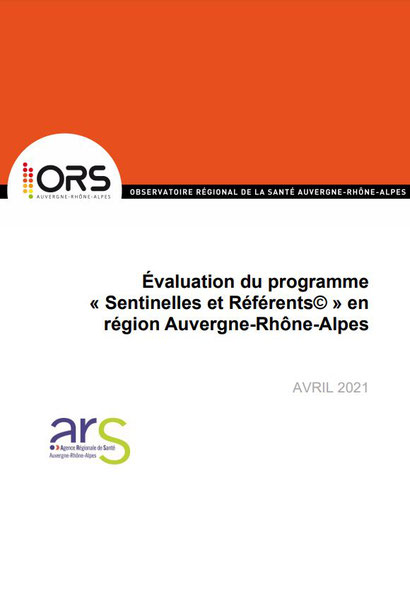 ORS
AUVERGNE-RHÔNE-ALPES

OBSERVATOIRE RÉGIONAL DE LA SANTÉ AUVERGNE-RHÔNE-ALPES

Évaluation du programme « Sentinelles et Référents© » en région Auvergne-Rhône-Alpes

AVRIL 2021

ars
Agence Régionale de Santé
Auvergne-Rhône-Alpes